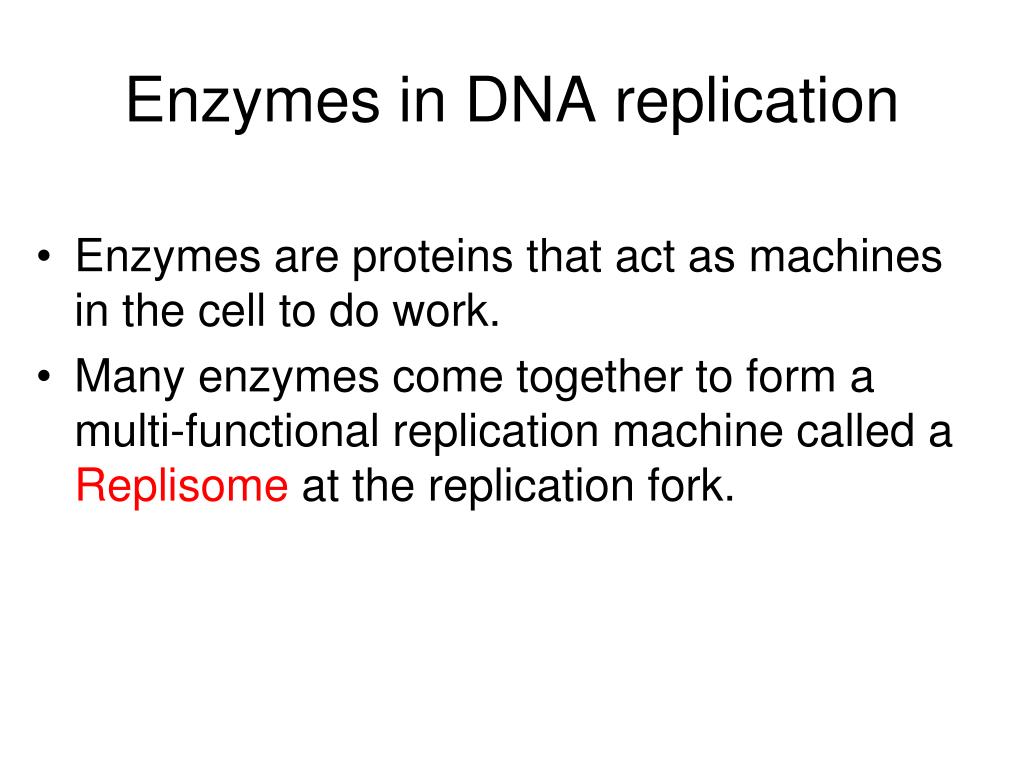 Enzymes in DNA replication

• Enzymes are proteins that act as machines in the cell to do work.
• Many enzymes come together to form a multi-functional replication machine called a Replisome at the replication fork.